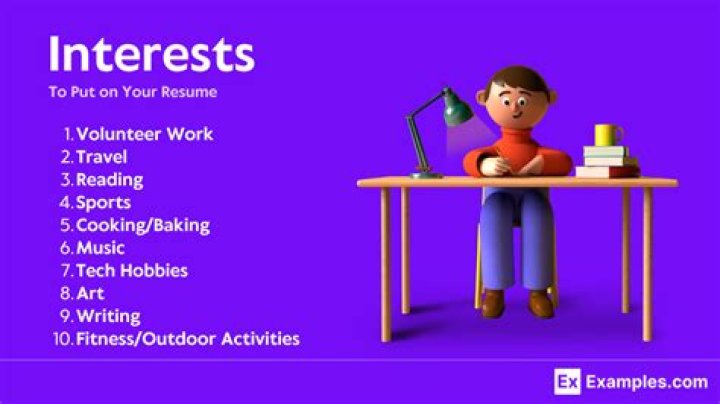 Interests
To Put on Your Resume

1. Volunteer Work
2. Travel
3. Reading
4. Sports
5. Cooking/Baking
6. Music
7. Tech Hobbies
8. Art
9. Writing
10. Fitness/Outdoor Activities

Ex Examples.com